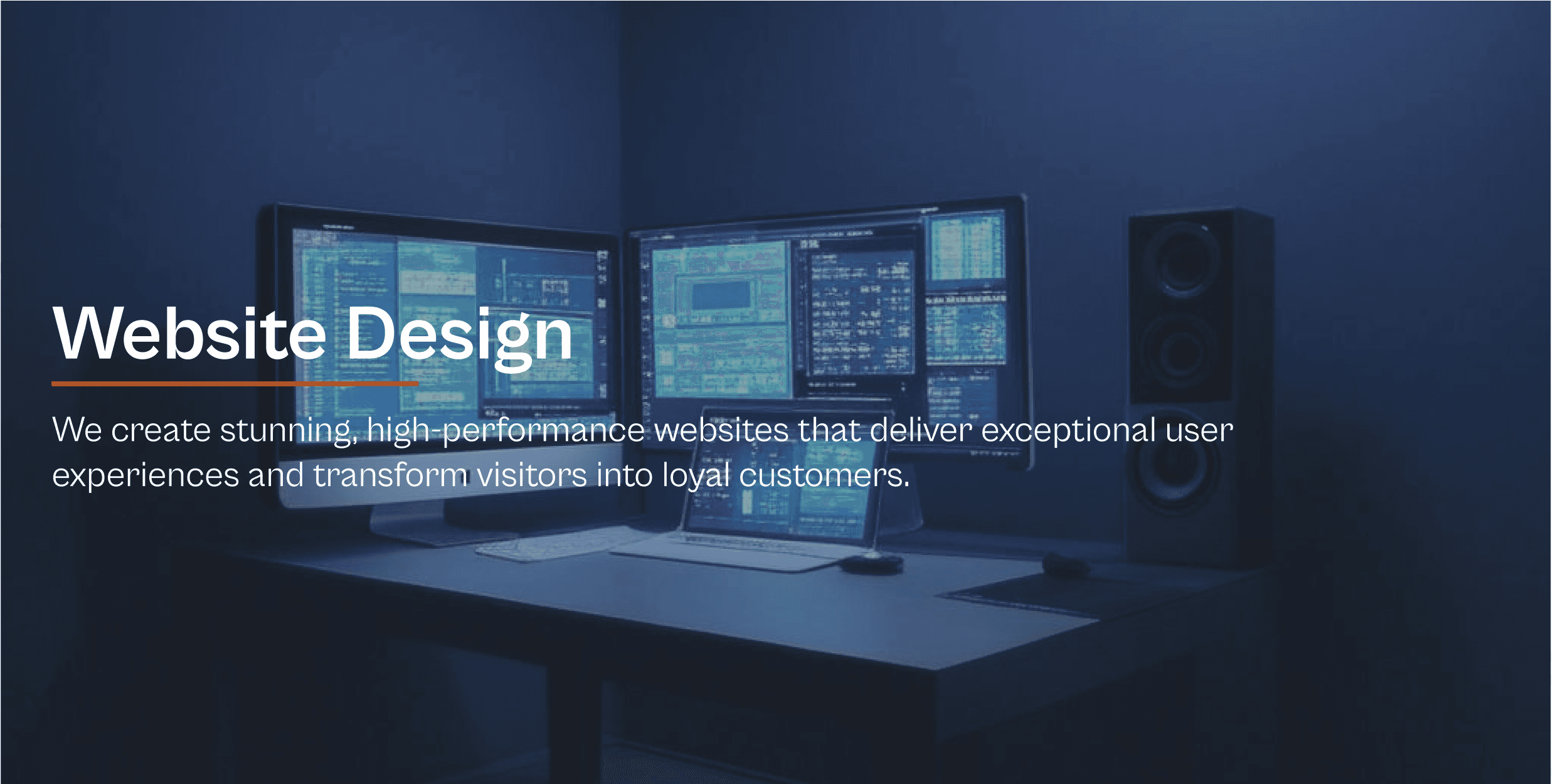 Website Design

We create stunning, high-performance websites that deliver exceptional user experiences and transform visitors into loyal customers.